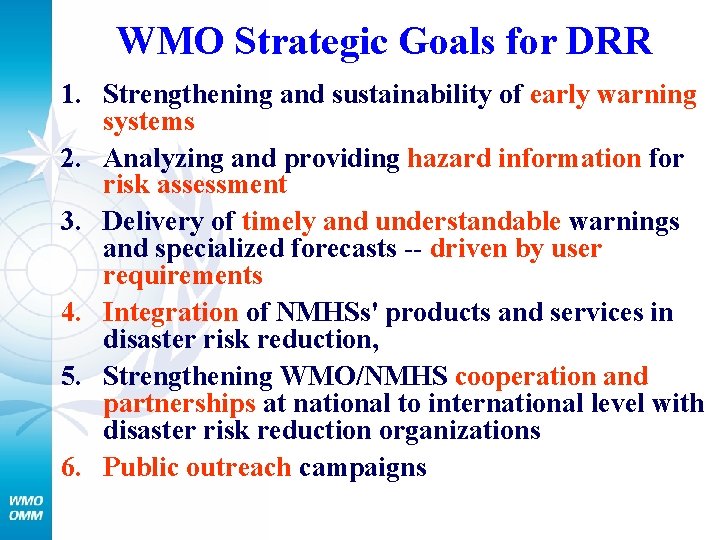 WMO Strategic Goals for DRR

1. Strengthening and sustainability of early warning systems
2. Analyzing and providing hazard information for risk assessment
3. Delivery of timely and understandable warnings and specialized forecasts -- driven by user requirements
4. Integration of NMHSs' products and services in disaster risk reduction,
5. Strengthening WMO/NMHS cooperation and partnerships at national to international level with disaster risk reduction organizations
6. Public outreach campaigns

WMO
OMM